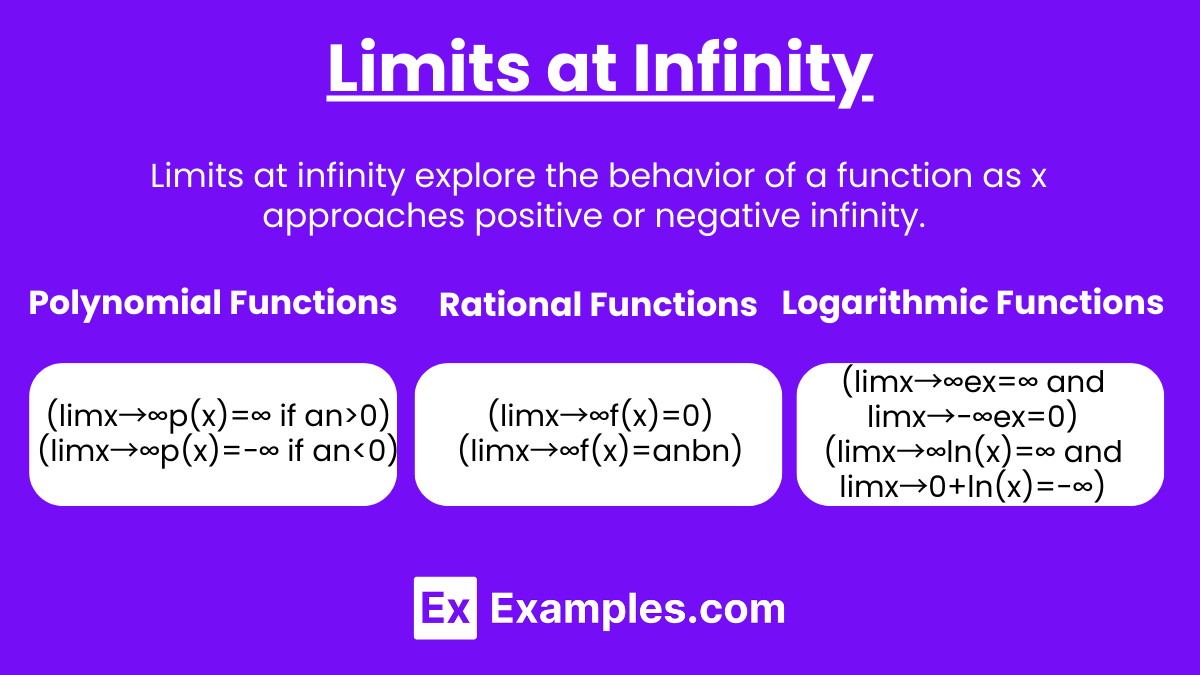 Limits at Infinity

Limits at infinity explore the behavior of a function as x approaches positive or negative infinity.

Polynomial Functions

(limx→∞p(x)=∞ if an>0)
(limx→∞p(x)=-∞ if an<0)

Rational Functions

(limx→∞f(x)=0)
(limx→∞f(x)=anbn)

Logarithmic Functions

(limx→∞ex=∞ and limx→-∞ex=0)
(limx→∞ln(x)=∞ and limx→0+ln(x)=-∞)

Ex Examples.com